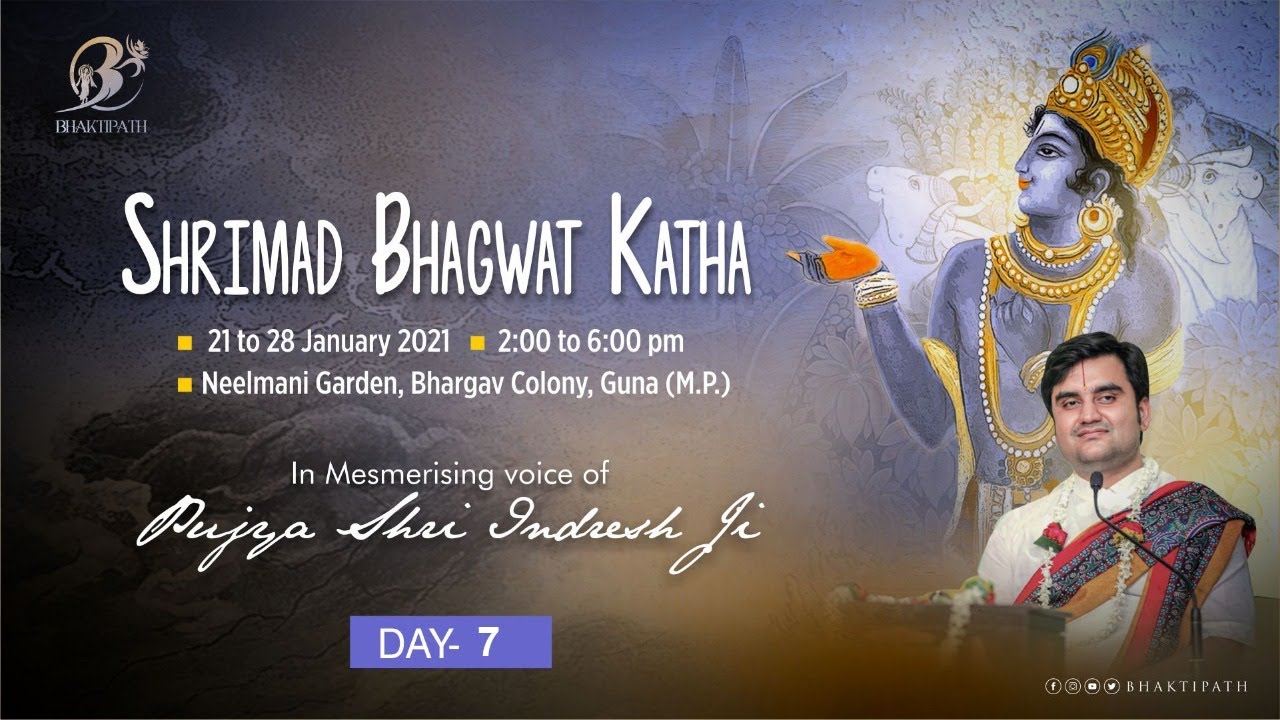 BHAKTIPATH

SHRIMAD BHAGWAT KATHA

21 to 28 January 2021 2:00 to 6:00 pm

Neelmani Garden, Bhargav Colony, Guna (M.P.)

In Mesmerising voice of

Pujya Shri Indresh Ji

DAY- 7

BHAKTIPATH